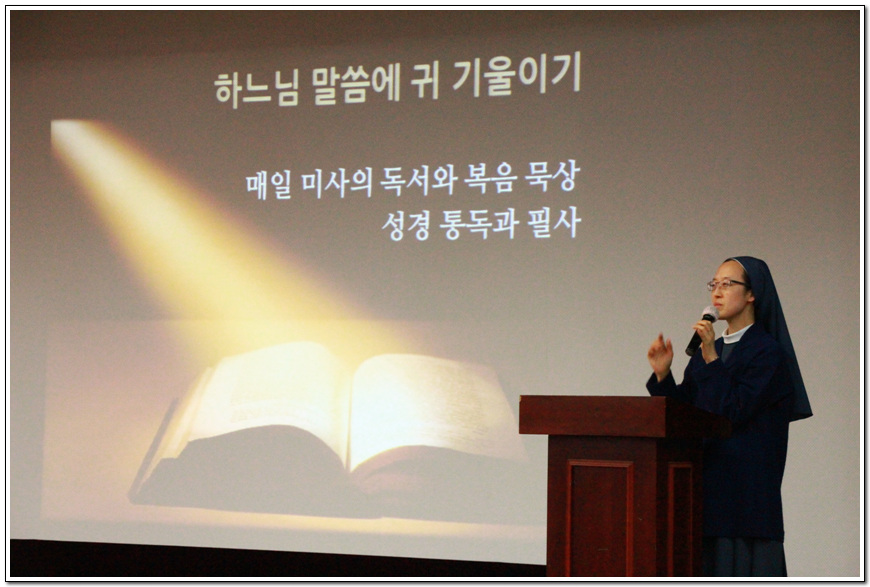 하느님 말씀에 귀 기울이기

매일 미사의 독서와 복음 묵상
성경 통독과 필사